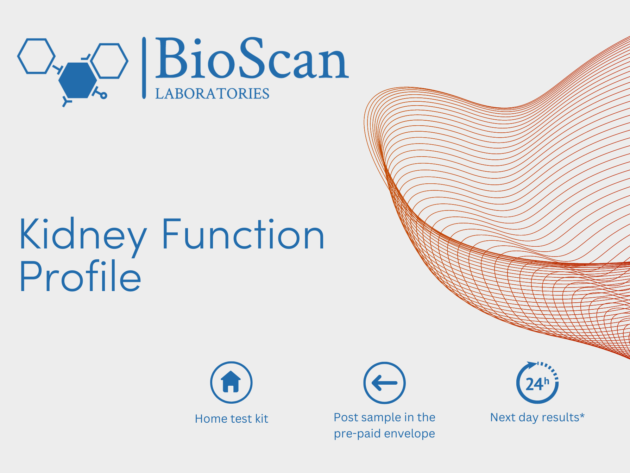 BioScan
LABORATORIES

Kidney Function Profile

Home test kit

Post sample in the pre-paid envelope

24h

Next day results*